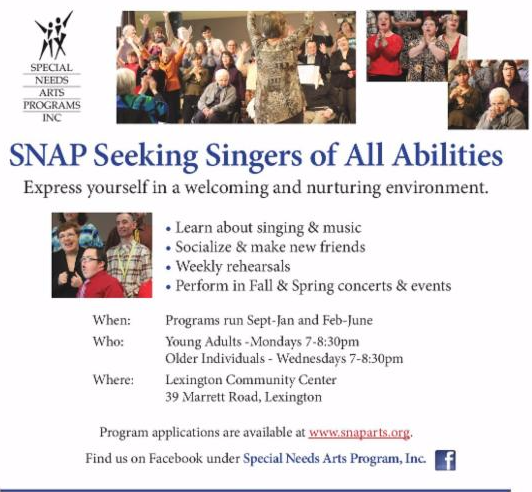 SPECIAL
NEEDS
ARTS
PROGRAMS
INC

SNAP Seeking Singers of All Abilities

Express yourself in a welcoming and nurturing environment.

• Learn about singing & music
• Socialize & make new friends
• Weekly rehearsals
• Perform in Fall & Spring concerts & events

When: Programs run Sept-Jan and Feb-June

Who: Young Adults -Mondays 7-8:30pm
Older Individuals - Wednesdays 7-8:30pm

Where: Lexington Community Center
39 Marrett Road, Lexington

Program applications are available at www.snaparts.org.

Find us on Facebook under Special Needs Arts Program, Inc. f